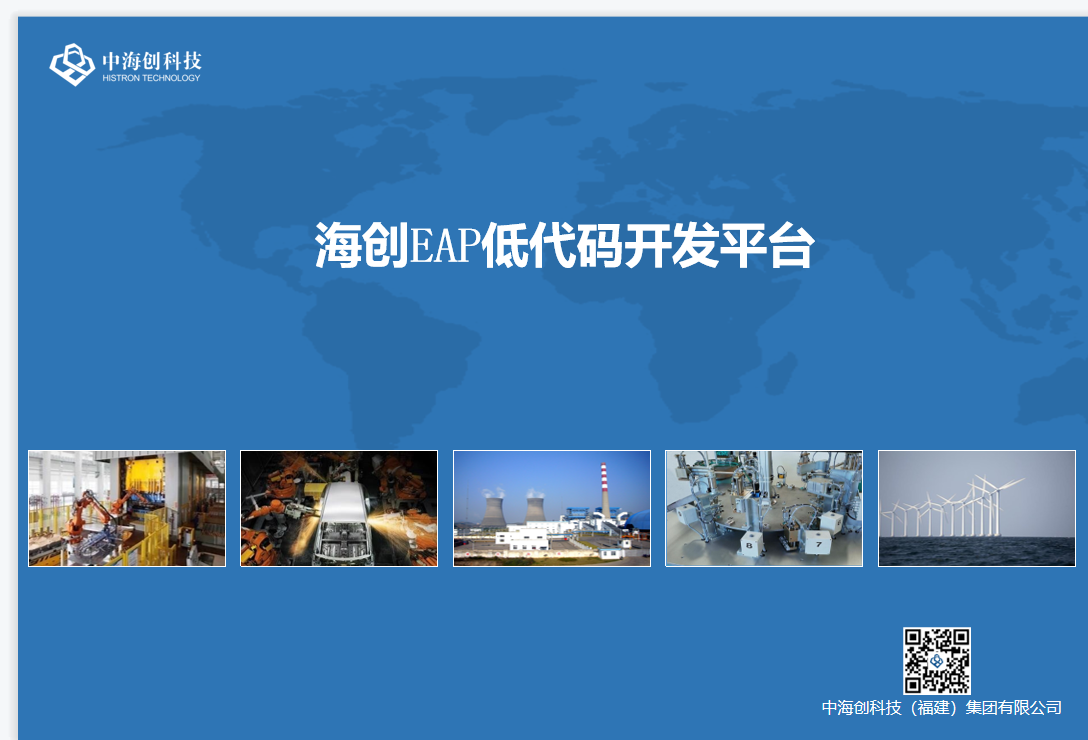 中海创科技
HISTRON TECHNOLOGY

海创EAP低代码开发平台

8 7

中海创科技（福建）集团有限公司